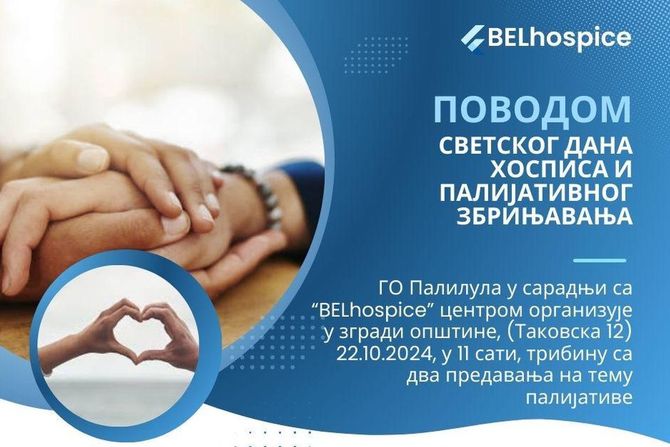 BELhospice

ПОВОДОМ
СВЕТСКОГ ДАНА
ХОСПИСА И
ПАЛИЈАТИВНОГ
ЗБРИЊАВАЊА

ГО Палилула у сарадњи са "BELhospice" центром организује у згради општине, (Таковска 12) 22.10.2024, у 11 сати, трибину са два предавања на тему палијативе